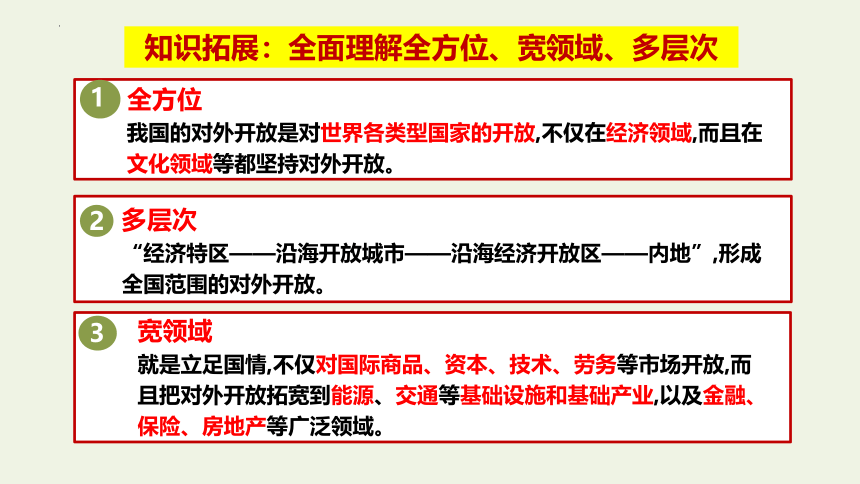 知识拓展：全面理解全方位、宽领域、多层次

1 全方位

我国的对外开放是对世界各类型国家的开放,不仅在经济领域,而且在文化领域等都坚持对外开放。

2 多层次

“经济特区——沿海开放城市——沿海经济开放区——内地”,形成全国范围的对外开放。

3 宽领域

就是立足国情,不仅对国际商品、资本、技术、劳务等市场开放,而且把对外开放拓宽到能源、交通等基础设施和基础产业,以及金融、保险、房地产等广泛领域。